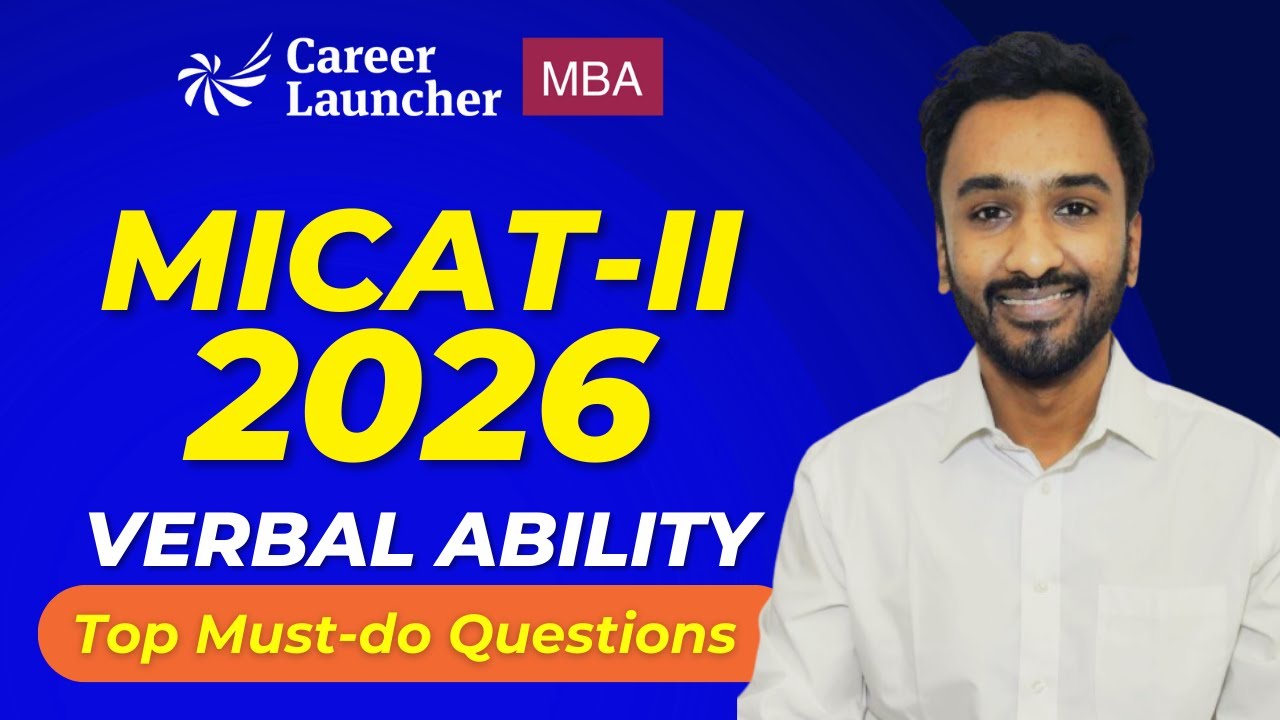 Career Launcher

MBA

MICAT-II
2026

VERBAL ABILITY

Top Must-do Questions